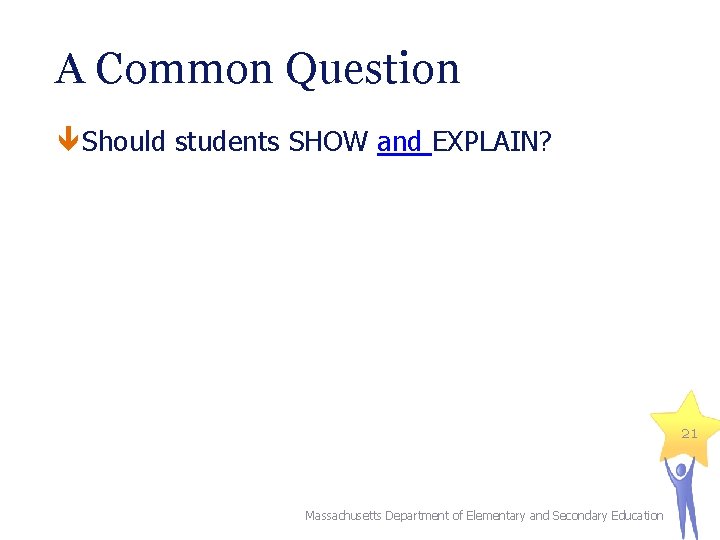 A Common Question

Should students SHOW and EXPLAIN?

21

Massachusetts Department of Elementary and Secondary Education